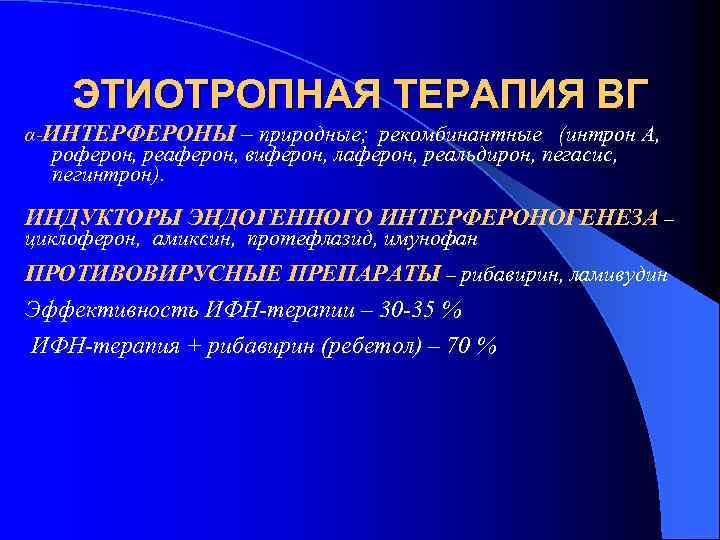 ЭТИОТРОПНАЯ ТЕРАПИЯ ВГ

α-ИНТЕРФЕРОНЫ – природные; рекомбинантные (интрон А, роферон, реаферон, виферон, лаферон, реальдирон, пегасис, пегинтрон).

ИНДУКТОРЫ ЭНДОГЕННОГО ИНТЕРФЕРОНОГЕНЕЗА – циклоферон, амиксин, протефлазид, имунофан

ПРОТИВОВИРУСНЫЕ ПРЕПАРАТЫ – рибавирин, ламивудин

Эффективность ИФН-терапии – 30-35 %

ИФН-терапия + рибавирин (ребетол) – 70 %